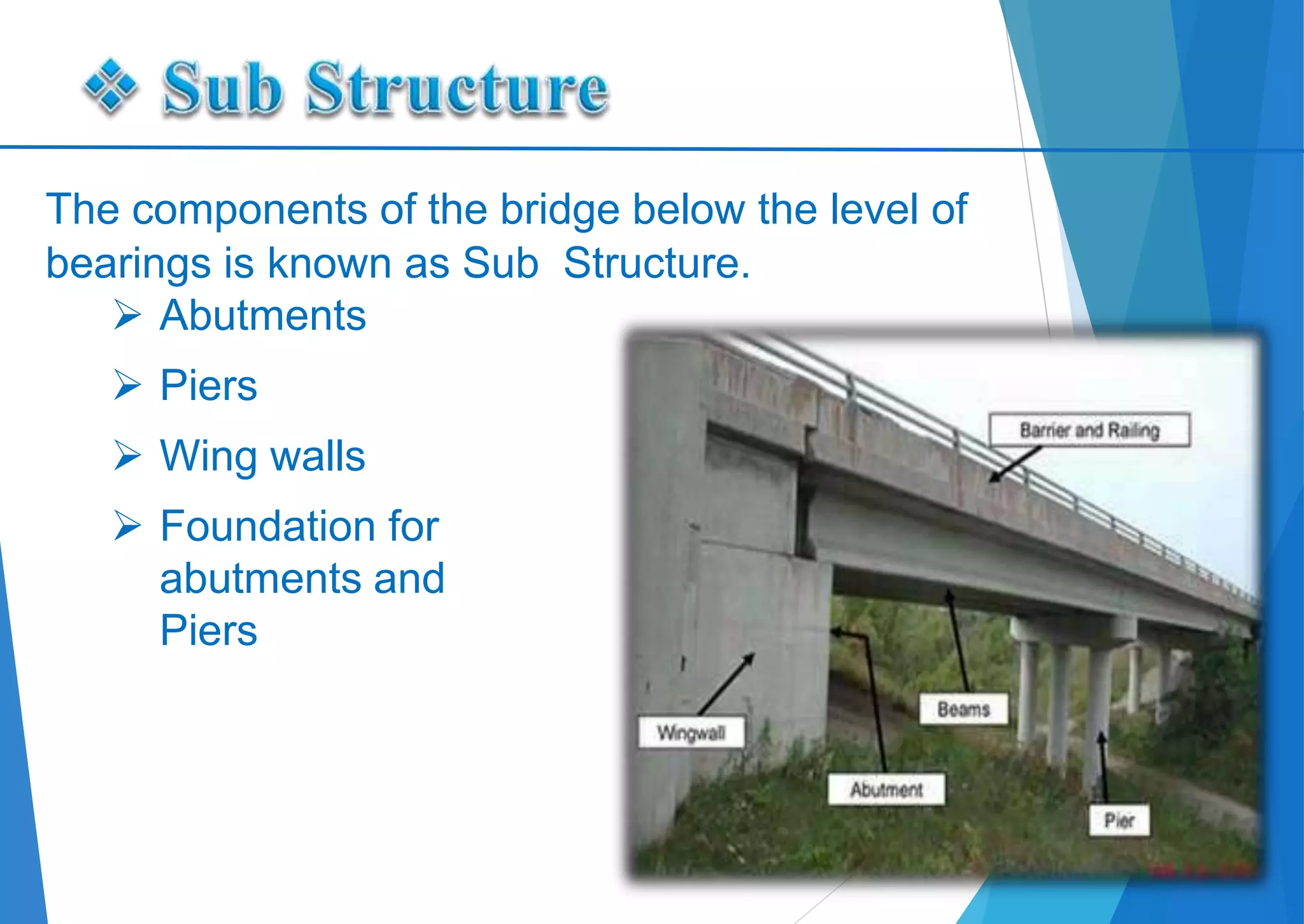 ❖ Sub Structure

The components of the bridge below the level of bearings is known as Sub Structure.

➢ Abutments
➢ Piers
➢ Wing walls
➢ Foundation for abutments and Piers

Barrier and Railing

Beams

Wingwall

Abutment

Pier